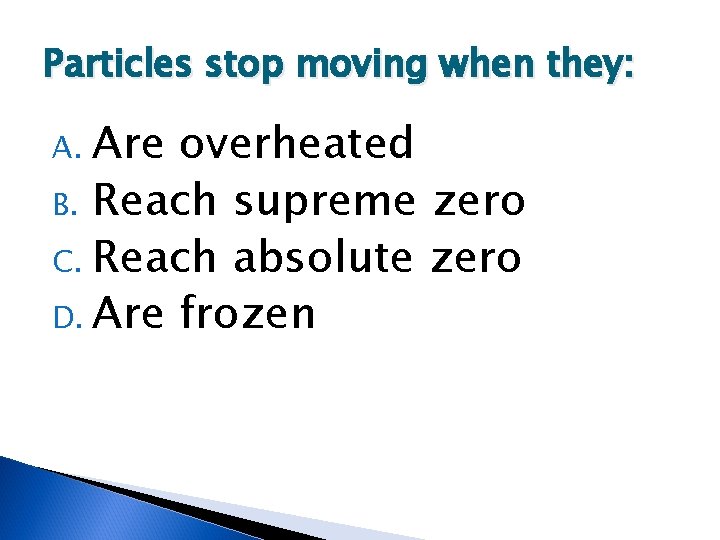 Particles stop moving when they:

A. Are overheated
B. Reach supreme zero
C. Reach absolute zero
D. Are frozen